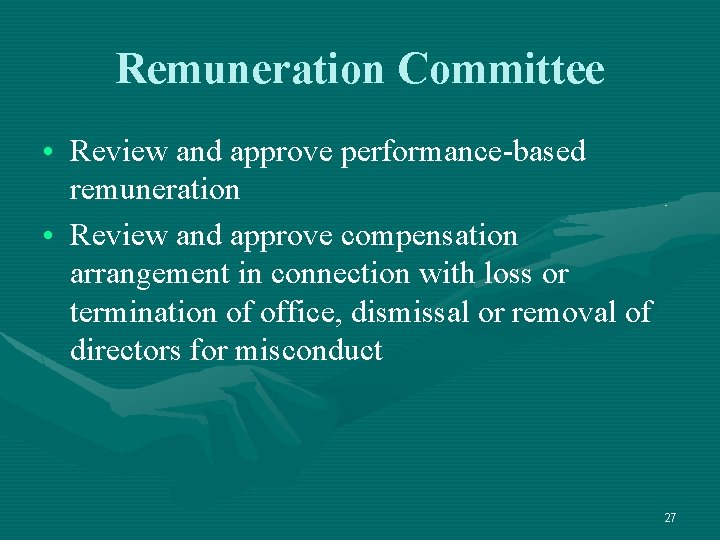 Remuneration Committee

• Review and approve performance-based remuneration

• Review and approve compensation arrangement in connection with loss or termination of office, dismissal or removal of directors for misconduct

27